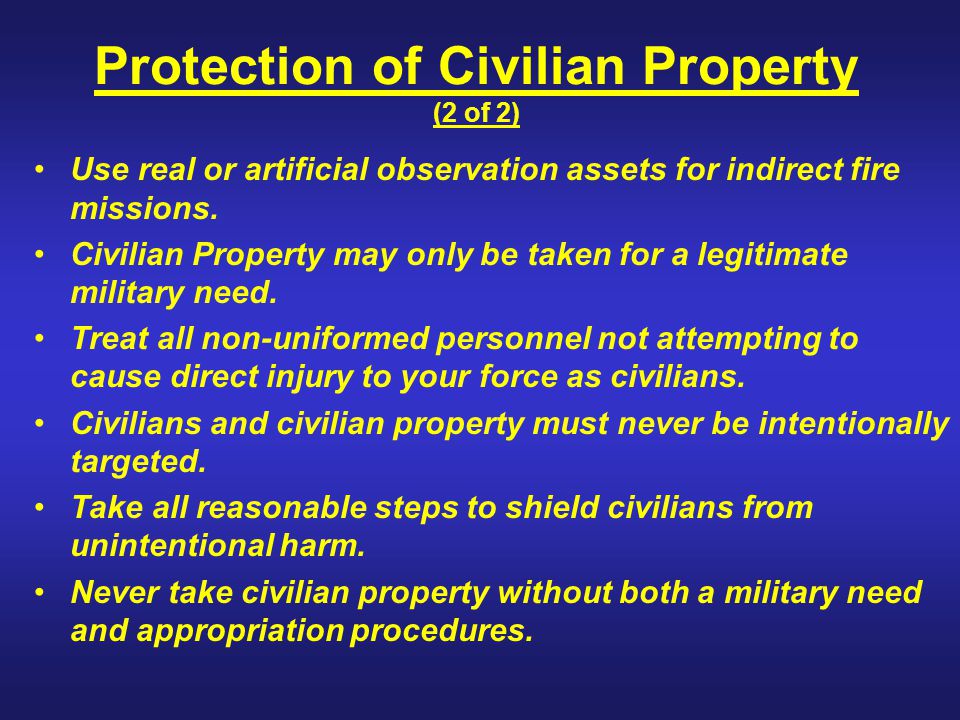 Protection of Civilian Property
(2 of 2)

• Use real or artificial observation assets for indirect fire missions.

• Civilian Property may only be taken for a legitimate military need.

• Treat all non-uniformed personnel not attempting to cause direct injury to your force as civilians.

• Civilians and civilian property must never be intentionally targeted.

• Take all reasonable steps to shield civilians from unintentional harm.

• Never take civilian property without both a military need and appropriation procedures.